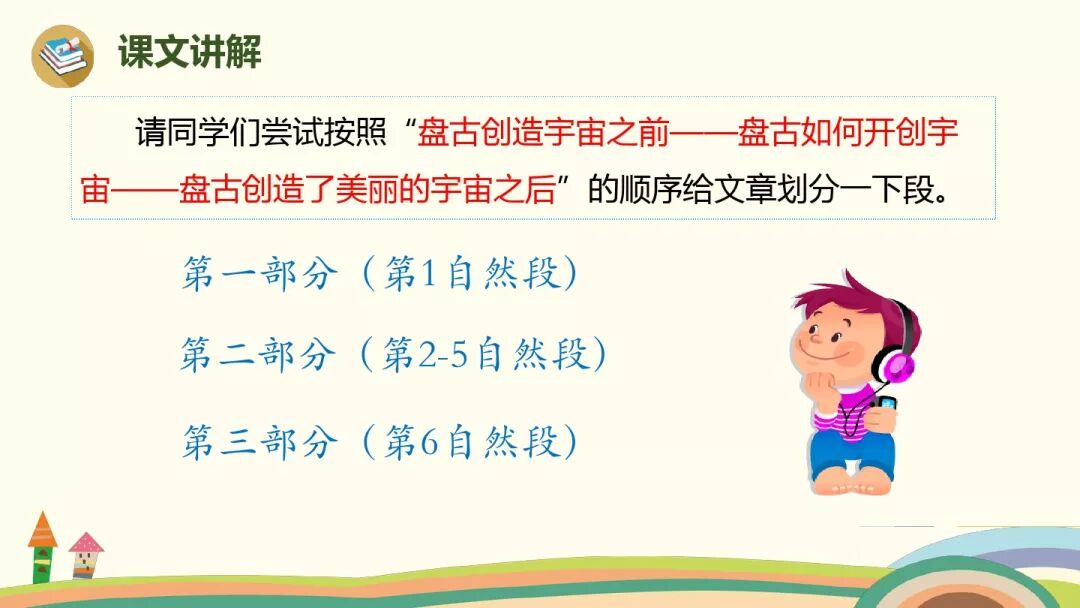 课文讲解

请同学们尝试按照“盘古创造宇宙之前——盘古如何开创宇宙——盘古创造了美丽的宇宙之后”的顺序给文章划分一下段。

第一部分（第1自然段）

第二部分（第2-5自然段）

第三部分（第6自然段）